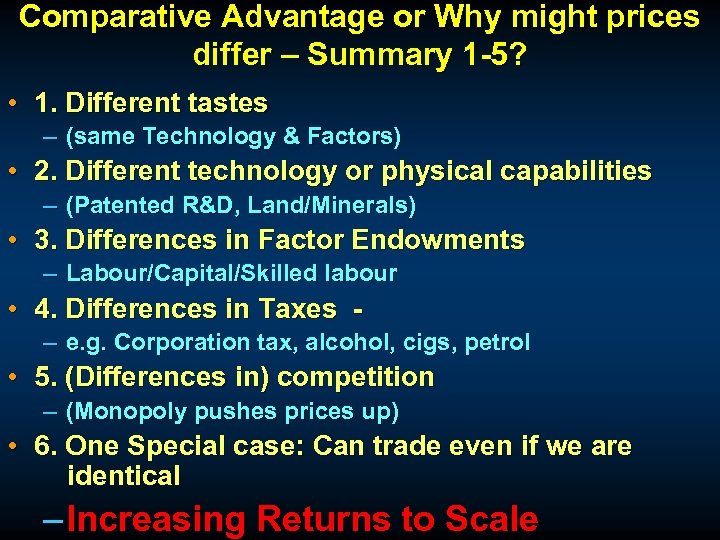 Comparative Advantage or Why might prices differ – Summary 1-5?

• 1. Different tastes
 – (same Technology & Factors)
• 2. Different technology or physical capabilities
 – (Patented R&D, Land/Minerals)
• 3. Differences in Factor Endowments
 – Labour/Capital/Skilled labour
• 4. Differences in Taxes -
 – e.g. Corporation tax, alcohol, cigs, petrol
• 5. (Differences in) competition
 – (Monopoly pushes prices up)
• 6. One Special case: Can trade even if we are identical
 – Increasing Returns to Scale